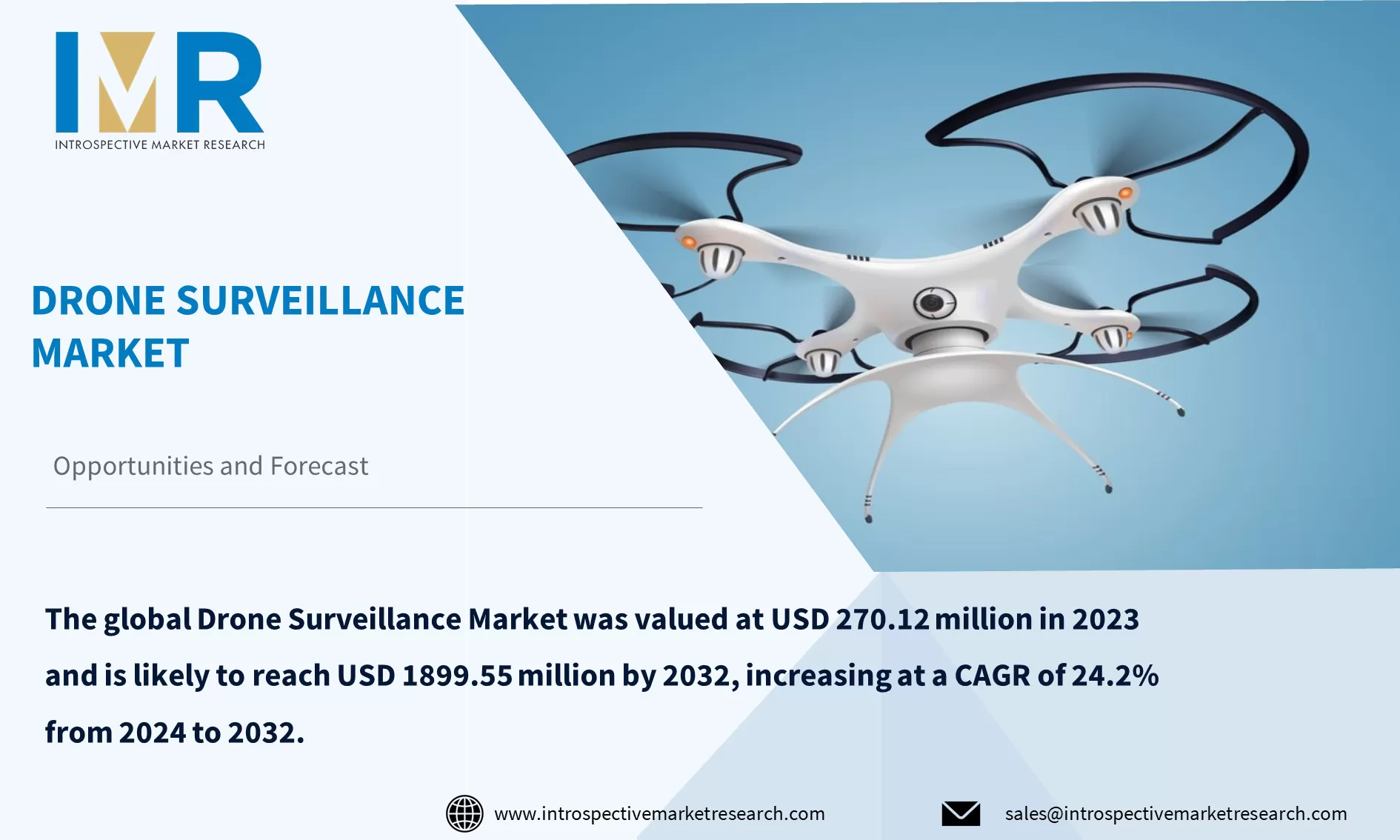 IMR
INTROSPECTIVE MARKET RESEARCH

DRONE SURVEILLANCE MARKET

Opportunities and Forecast

The global Drone Surveillance Market was valued at USD 270.12 million in 2023 and is likely to reach USD 1899.55 million by 2032, increasing at a CAGR of 24.2% from 2024 to 2032.

www.introspectivemarketresearch.com

sales@introspectivemarketresearch.com